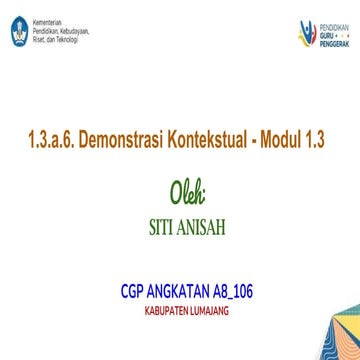 Kementerian
Pendidikan, Kebudayaan,
Riset, dan Teknologi

PENDIDIKAN
GURU
PENGGERAK

1.3.a.6. Demonstrasi Kontekstual - Modul 1.3

Oleh:

SITI ANISAH

CGP ANGKATAN A8_106

KABUPATEN LUMAJANG